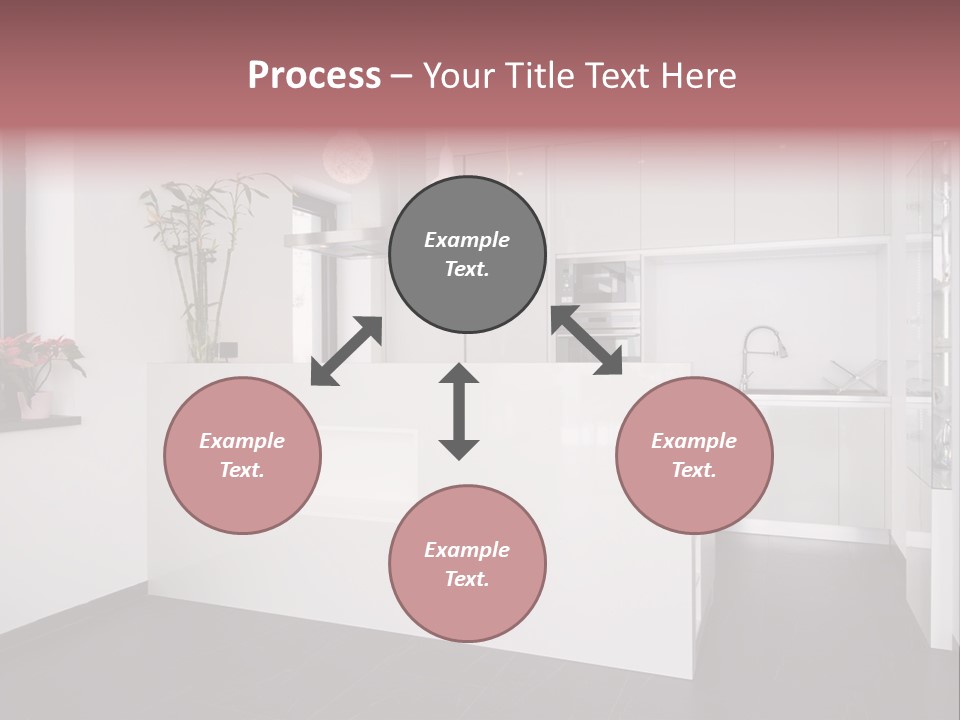 Process – Your Title Text Here

Example Text.

Example Text.

Example Text.

Example Text.